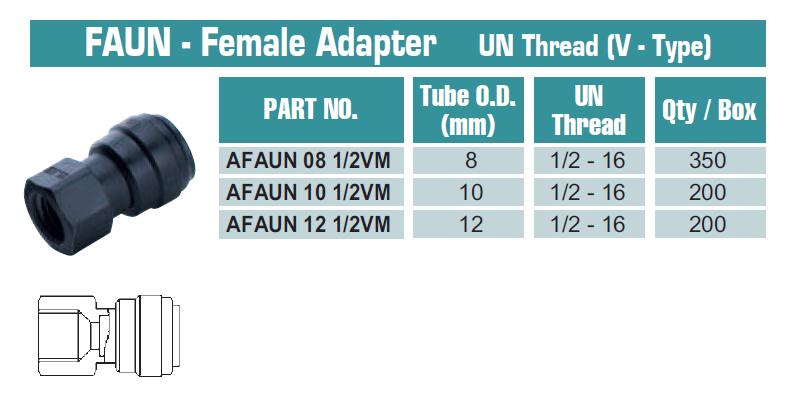 FAUN - Female Adapter UN Thread (V - Type)

| PART NO. | Tube O.D. (mm) | UN Thread | Qty / Box |
|---|---|---|---|
| AFAUN 08 1/2VM | 8 | 1/2 - 16 | 350 |
| AFAUN 10 1/2VM | 10 | 1/2 - 16 | 200 |
| AFAUN 12 1/2VM | 12 | 1/2 - 16 | 200 |